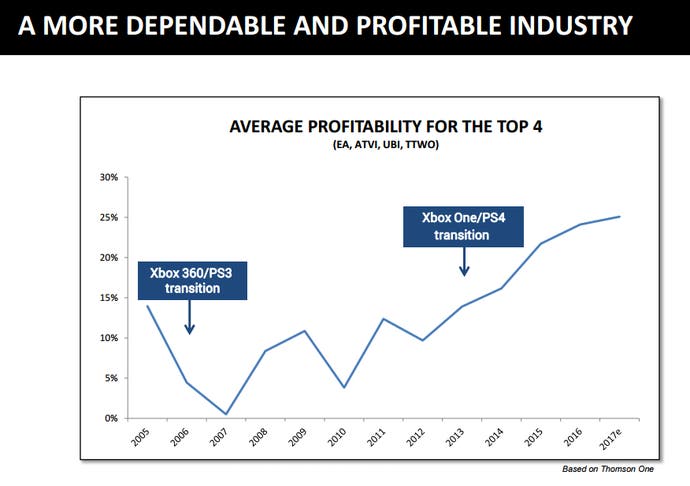 A MORE DEPENDABLE AND PROFITABLE INDUSTRY

AVERAGE PROFITABILITY FOR THE TOP 4
(EA, ATVI, UBI, TTWO)

30%
25%
20%
15%
10%
5%
0%

Xbox 360/PS3 transition

Xbox One/PS4 transition

2005 2006 2007 2008 2009 2010 2011 2012 2013 2014 2015 2016 2017e

Based on Thomson One